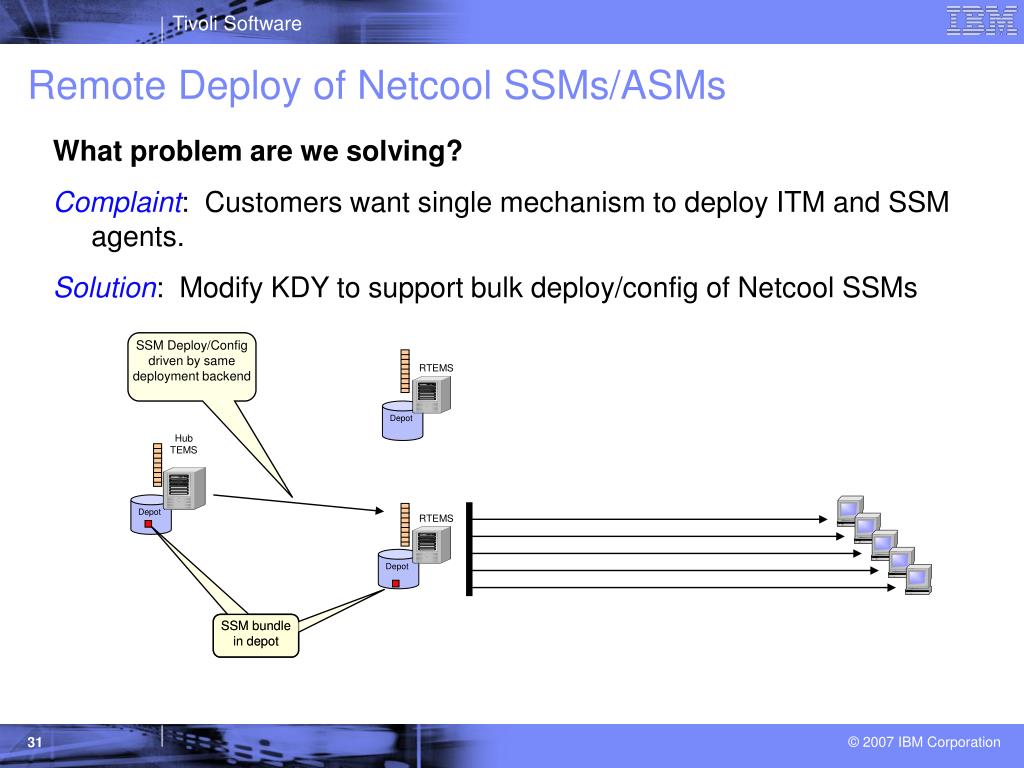 Tivoli Software

IBM

Remote Deploy of Netcool SSMs/ASMs

What problem are we solving?

Complaint: Customers want single mechanism to deploy ITM and SSM agents.

Solution: Modify KDY to support bulk deploy/config of Netcool SSMs

SSM Deploy/Config driven by same deployment backend

RTEMS

Depot

Hub TEMS

Depot

RTEMS

Depot

SSM bundle in depot

31

© 2007 IBM Corporation